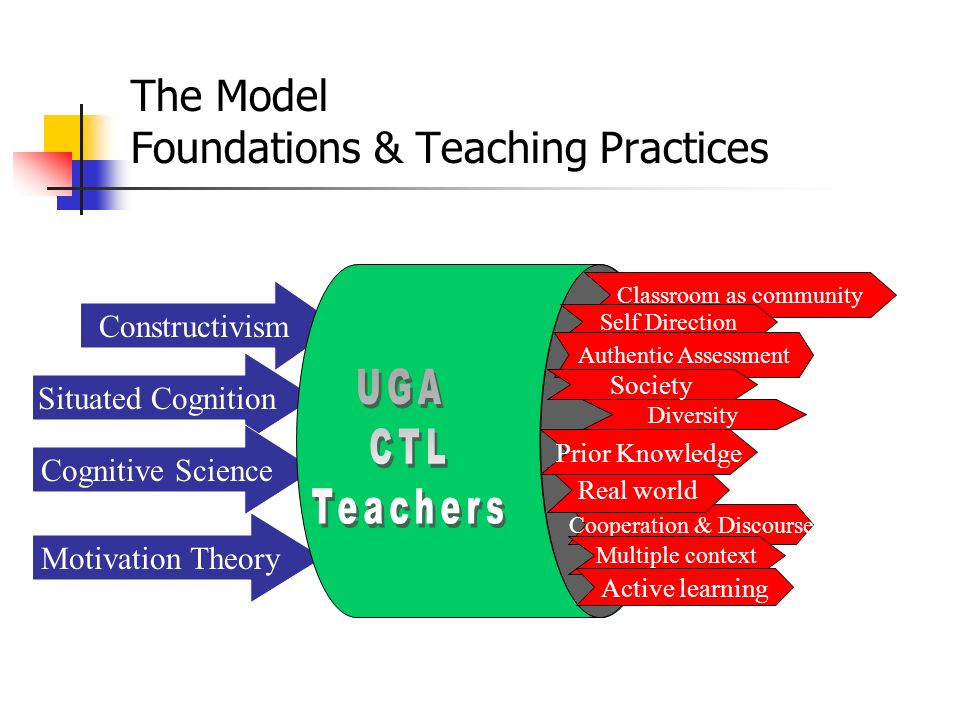 The Model
Foundations & Teaching Practices

Constructivism
Situated Cognition
Cognitive Science
Motivation Theory

UGA
CTL
Teachers

Classroom as community
Self Direction
Authentic Assessment
Society
Diversity
Prior Knowledge
Real world
Cooperation & Discourse
Multiple context
Active learning